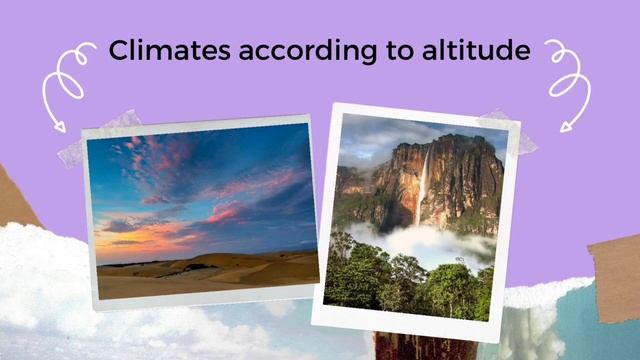 Climates according to altitude